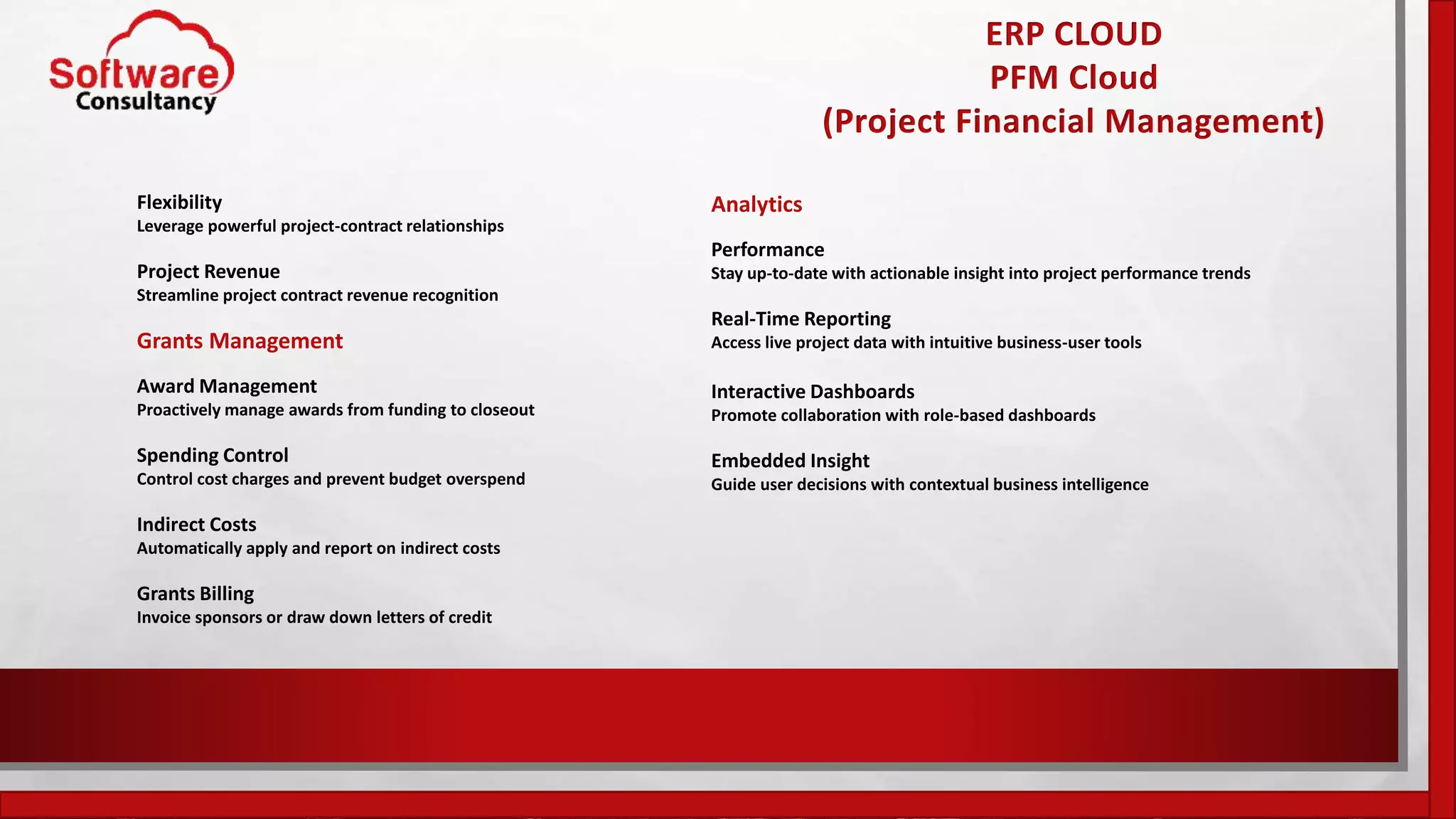 Software Consultancy

ERP CLOUD
PFM Cloud
(Project Financial Management)

Flexibility
Leverage powerful project-contract relationships

Project Revenue
Streamline project contract revenue recognition

Grants Management

Award Management
Proactively manage awards from funding to closeout

Spending Control
Control cost charges and prevent budget overspend

Indirect Costs
Automatically apply and report on indirect costs

Grants Billing
Invoice sponsors or draw down letters of credit

Analytics

Performance
Stay up-to-date with actionable insight into project performance trends

Real-Time Reporting
Access live project data with intuitive business-user tools

Interactive Dashboards
Promote collaboration with role-based dashboards

Embedded Insight
Guide user decisions with contextual business intelligence